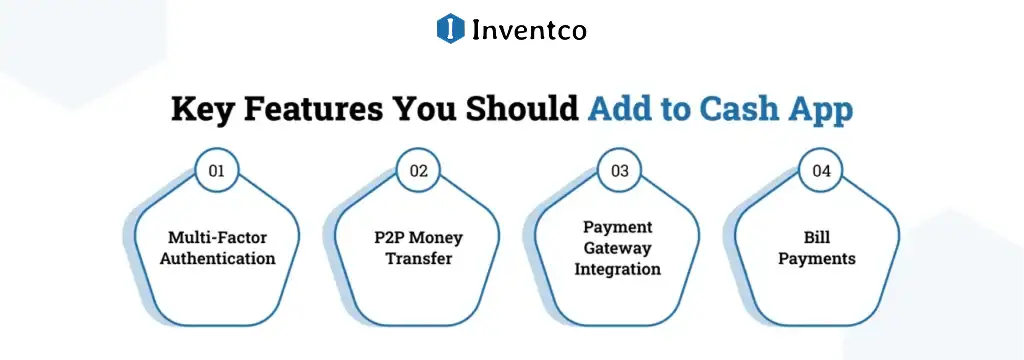 Inventco

Key Features You Should Add to Cash App

01
Multi-Factor Authentication

02
P2P Money Transfer

03
Payment Gateway Integration

04
Bill Payments